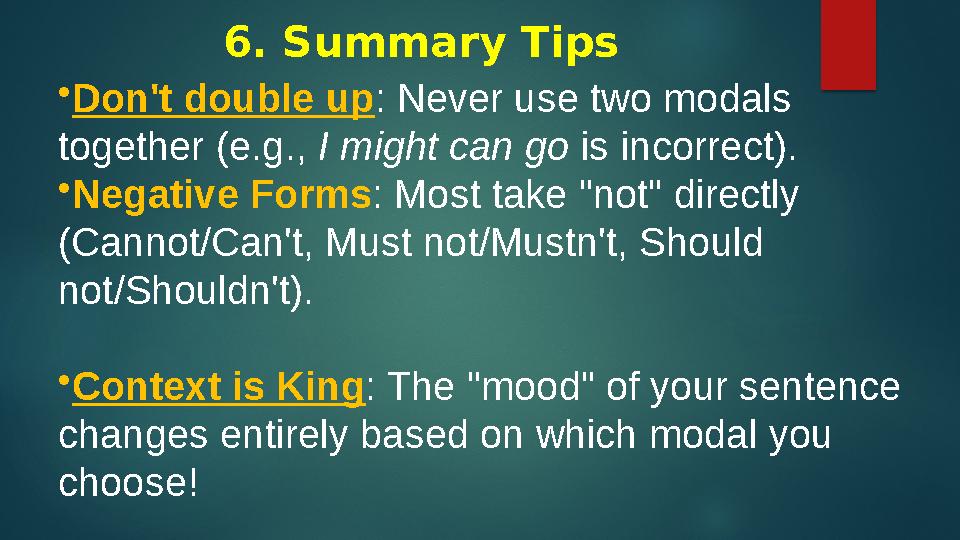 6. Summary Tips

•Don't double up: Never use two modals together (e.g., I might can go is incorrect).

•Negative Forms: Most take "not" directly (Cannot/Can't, Must not/Mustn't, Should not/Shouldn't).

•Context is King: The "mood" of your sentence changes entirely based on which modal you choose!